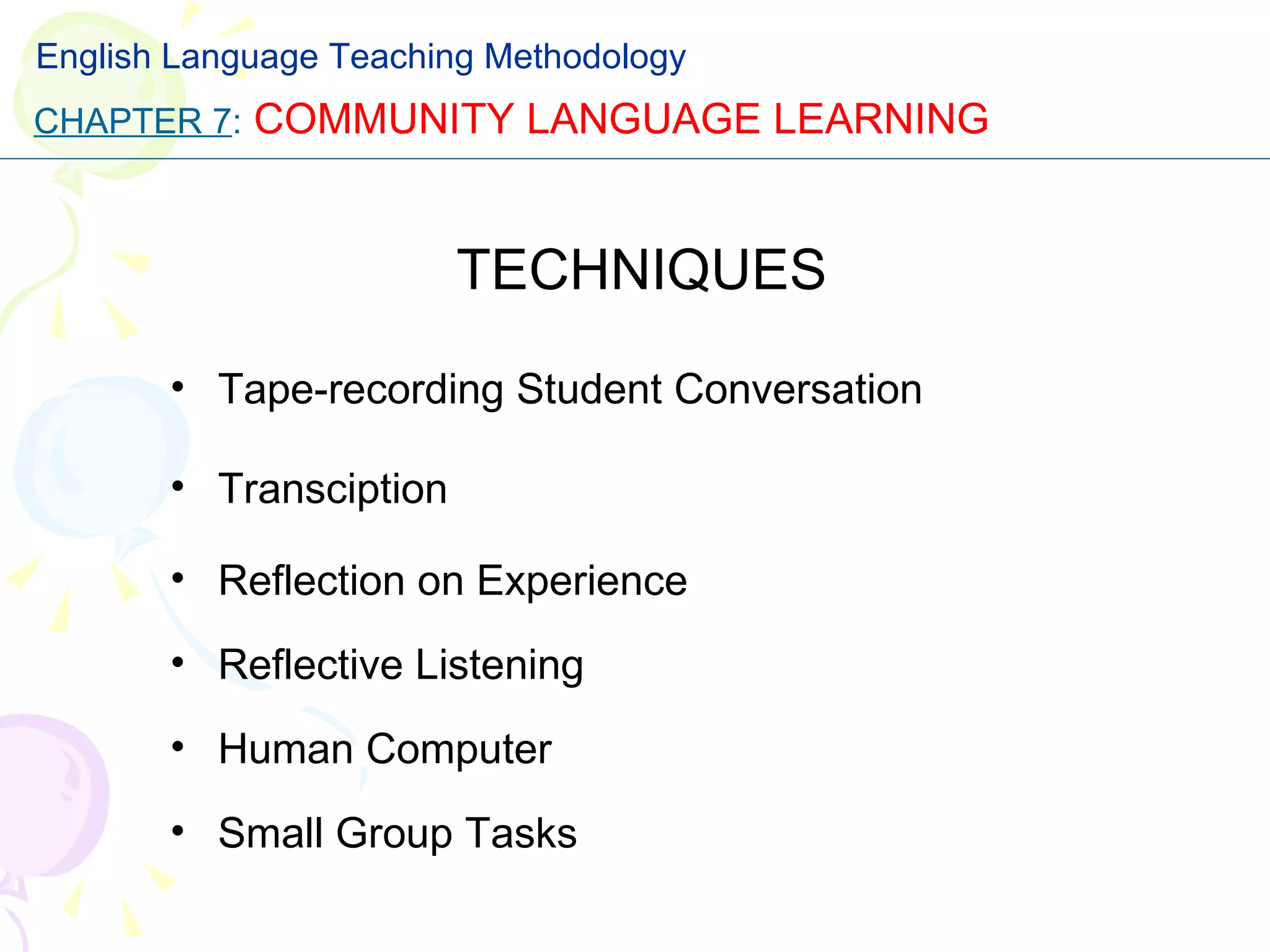 English Language Teaching Methodology

CHAPTER 7: COMMUNITY LANGUAGE LEARNING

TECHNIQUES

• Tape-recording Student Conversation
• Transciption
• Reflection on Experience
• Reflective Listening
• Human Computer
• Small Group Tasks